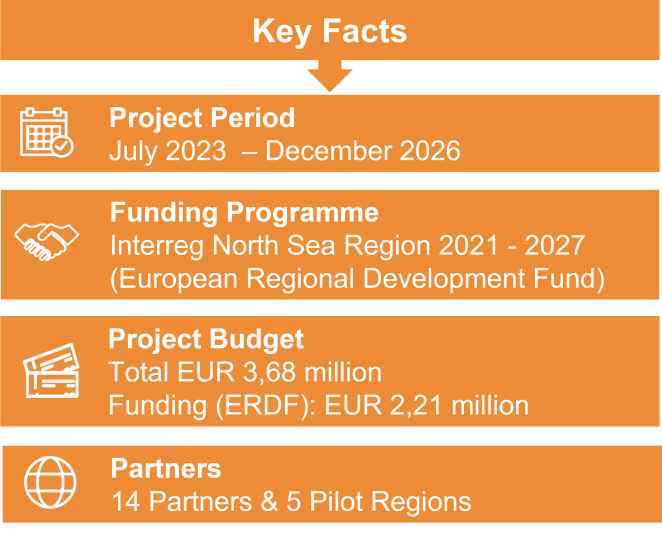 Key Facts

Project Period
July 2023 – December 2026

Funding Programme
Interreg North Sea Region 2021 - 2027
(European Regional Development Fund)

Project Budget
Total EUR 3,68 million
Funding (ERDF): EUR 2,21 million

Partners
14 Partners & 5 Pilot Regions